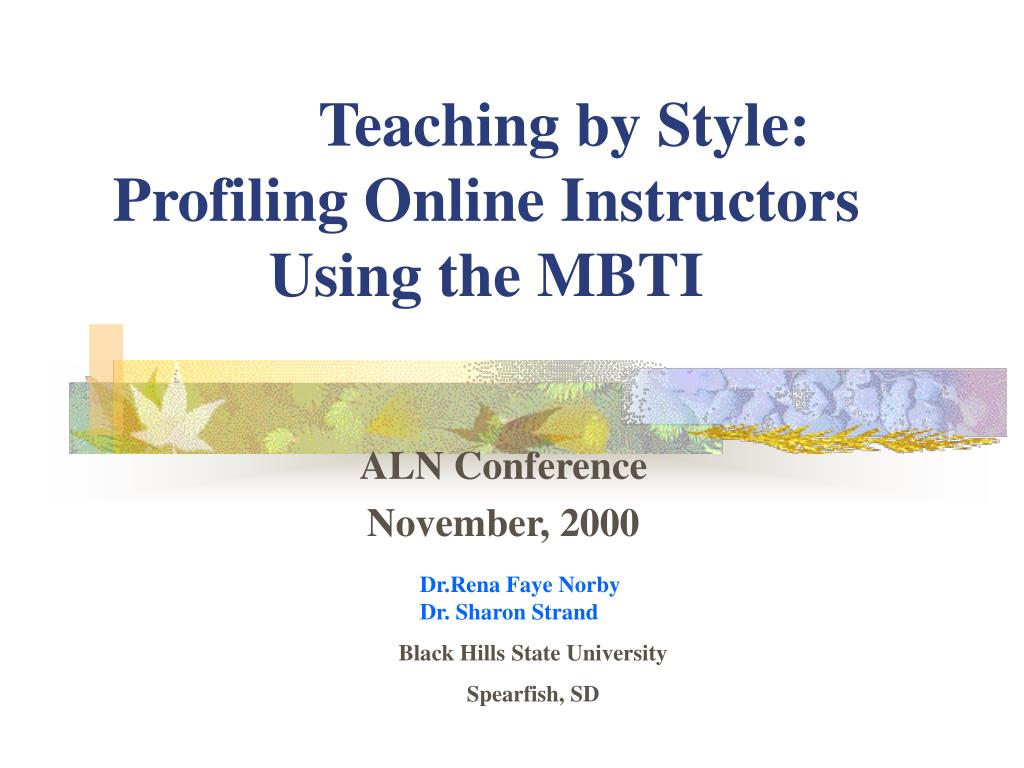 Teaching by Style: Profiling Online Instructors Using the MBTI

ALN Conference
November, 2000

Dr.Rena Faye Norby
Dr. Sharon Strand

Black Hills State University

Spearfish, SD